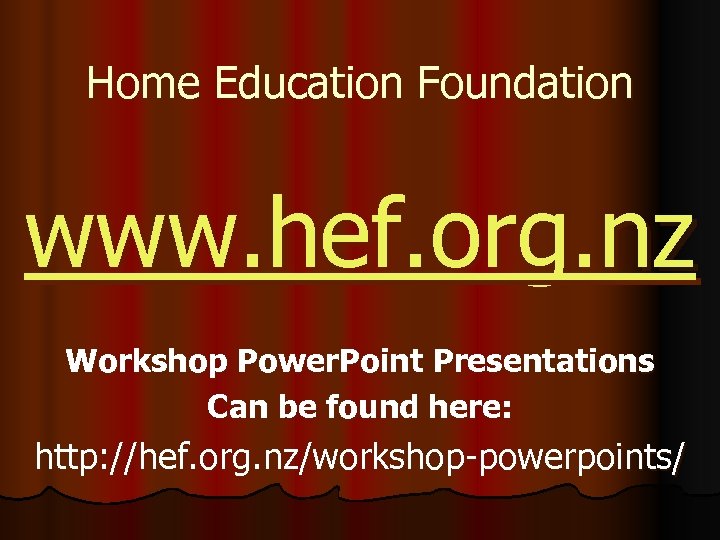 Home Education Foundation

www.hef.org.nz

Workshop PowerPoint Presentations
Can be found here:
http://hef.org.nz/workshop-powerpoints/